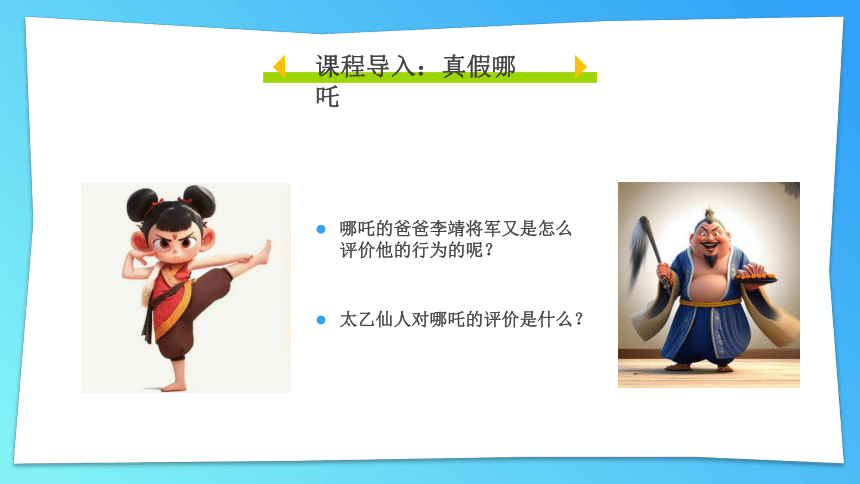 课程导入：真假哪吒

哪吒的爸爸李靖将军又是怎么评价他的行为的呢？

太乙仙人对哪吒的评价是什么？